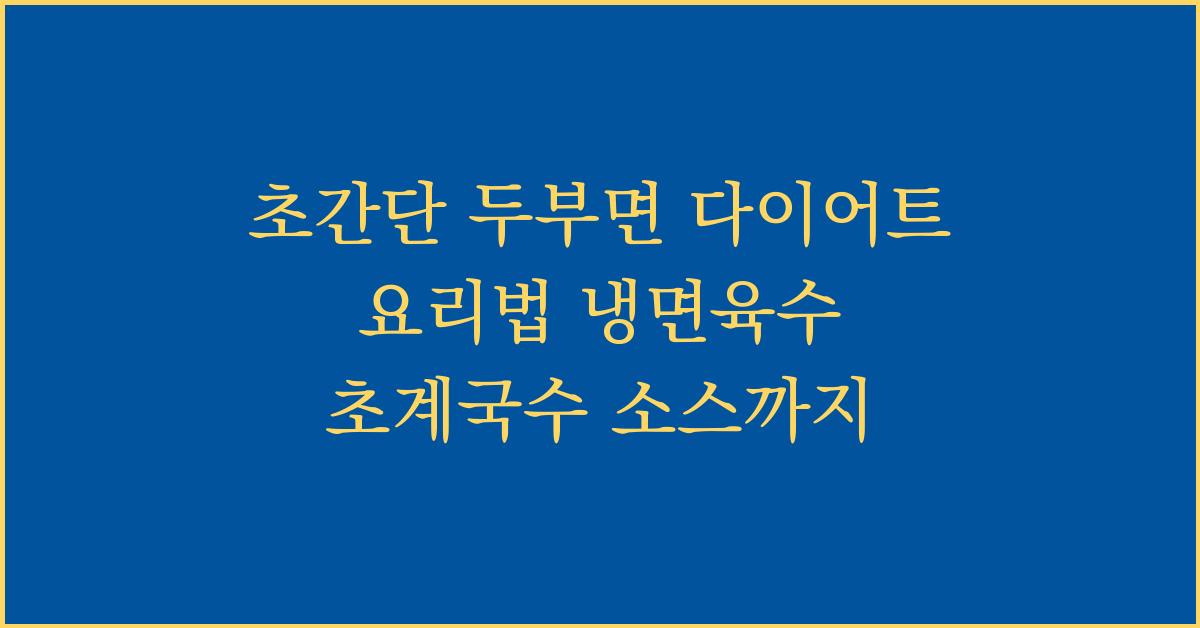 초간단 두부면 다이어트 요리법 냉면육수 초계국수 소스까지